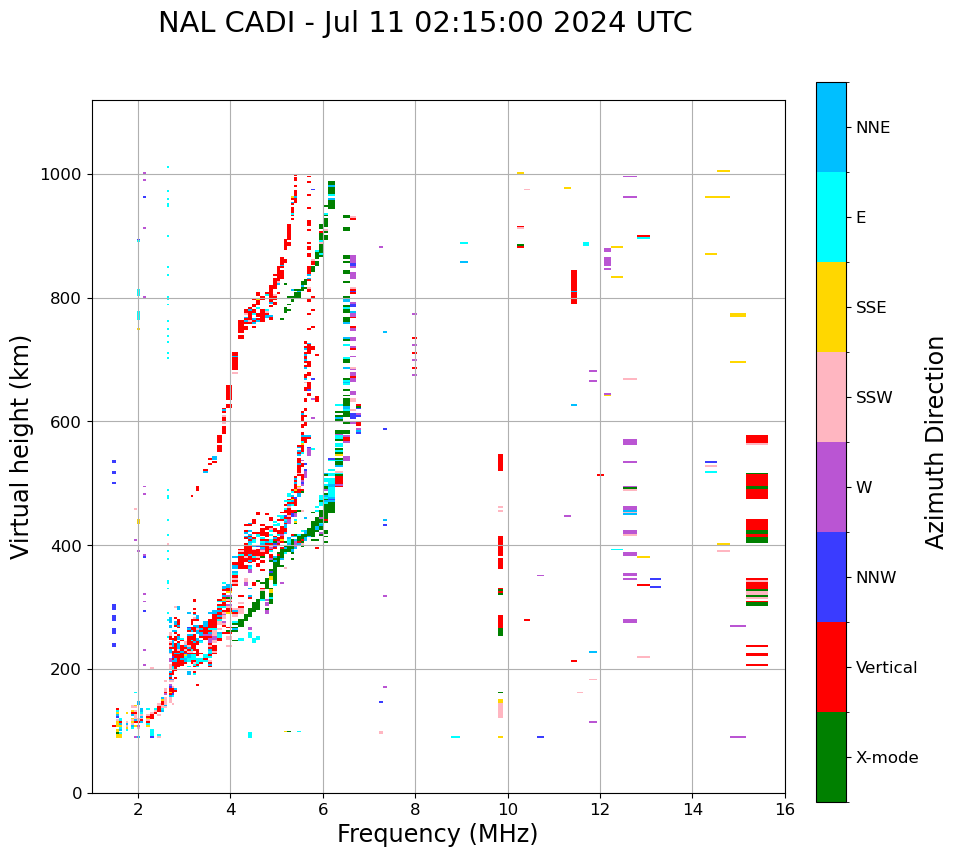 NAL CADI - Jul 11 02:15:00 2024 UTC

Virtual height (km)

1000
800
600
400
200
0

2
4
6
8
10
12
14
16

Frequency (MHz)

NNE
E
SSE
SSW
W
NNW
Vertical
X-mode

Azimuth Direction